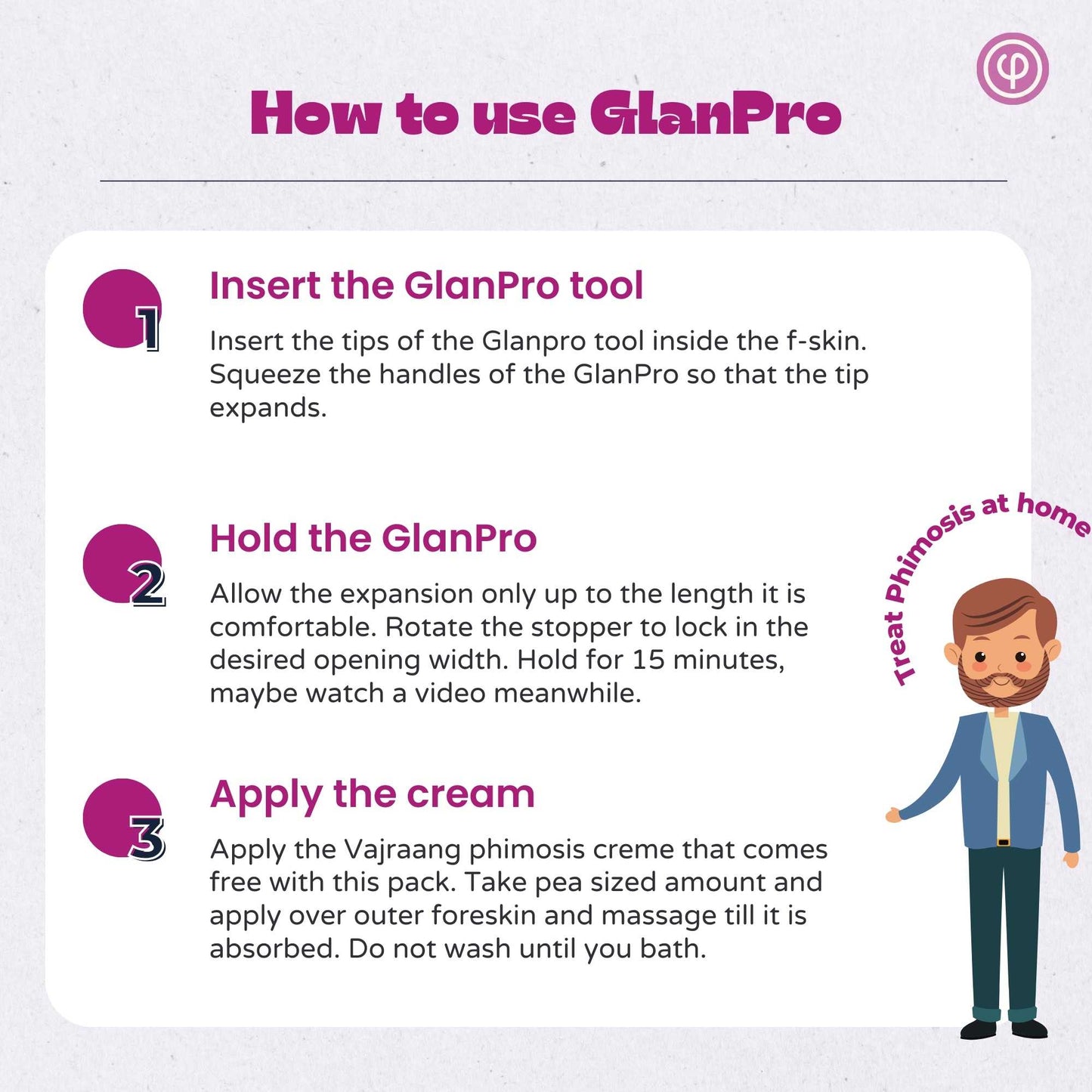 How to use GlanPro

1
Insert the GlanPro tool

Insert the tips of the Glanpro tool inside the f-skin. Squeeze the handles of the GlanPro so that the tip expands.

2
Hold the GlanPro

Allow the expansion only up to the length it is comfortable. Rotate the stopper to lock in the desired opening width. Hold for 15 minutes, maybe watch a video meanwhile.

3
Apply the cream

Apply the Vajraang phimosis creme that comes free with this pack. Take pea sized amount and apply over outer foreskin and massage till it is absorbed. Do not wash until you bath.

Treat Phimosis at home